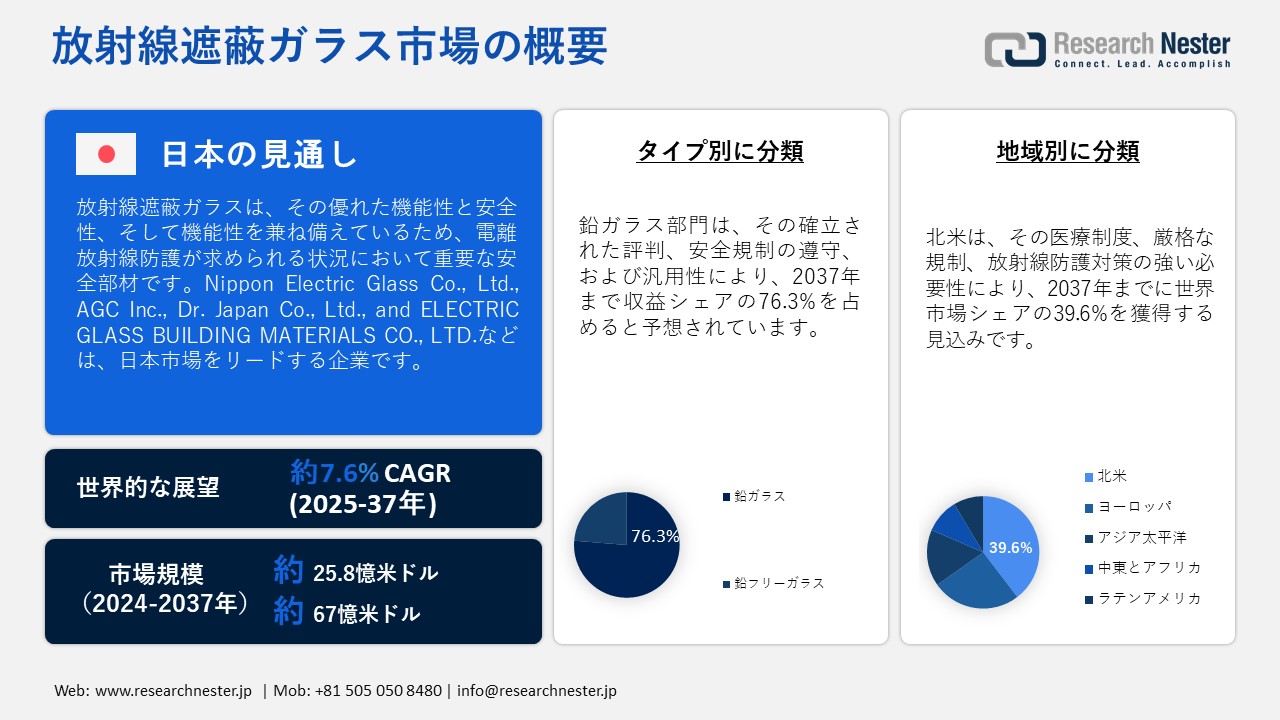 放射線遮蔽ガラス市場の概要

Research Nester
Connect. Lead. Accomplish

日本の見通し

放射線遮蔽ガラスは、その優れた機能性と安全性、そして機能性を兼ね備えているため、電離放射線防護が求められる状況において重要な安全部材です。Nippon Electric Glass Co., Ltd., AGC Inc., Dr. Japan Co., Ltd., and ELECTRIC GLASS BUILDING MATERIALS CO., LTD.などは、日本市場をリードする企業です。

世界的な展望
約7.6% CAGR (2025-37年)

市場規模 (2024-2037年)
約 25.8億米ドル
約 67億米ドル

タイプ別に分類

鉛ガラス部門は、その確立された評判、安全規制の遵守、および汎用性により、2037年まで収益シェアの76.3%を占めると予想されています。

76.3%

鉛ガラス
鉛フリーガラス

地域別に分類

北米は、その医療制度、厳格な規制、放射線防護対策の強い必要性により、2037年までに世界市場シェアの39.6%を獲得する見込みです。

39.6%

北米
ヨーロッパ
アジア太平洋
中東とアフリカ
ラテンアメリカ

Web: www.researchnester.jp | Mob: +81 505 050 8480 | info@researchnester.jp